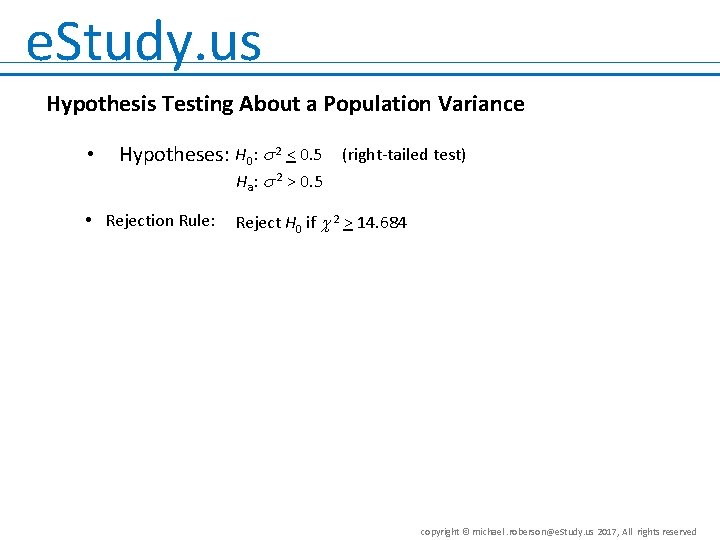 eStudy.us

Hypothesis Testing About a Population Variance

• Hypotheses: $H_0$: $\sigma^2 \leq 0.5$ (right-tailed test)
$H_a$: $\sigma^2 > 0.5$

• Rejection Rule: Reject $H_0$ if $\chi^2 \geq 14.684$

copyright © michael.roberson@eStudy.us 2017, All rights reserved